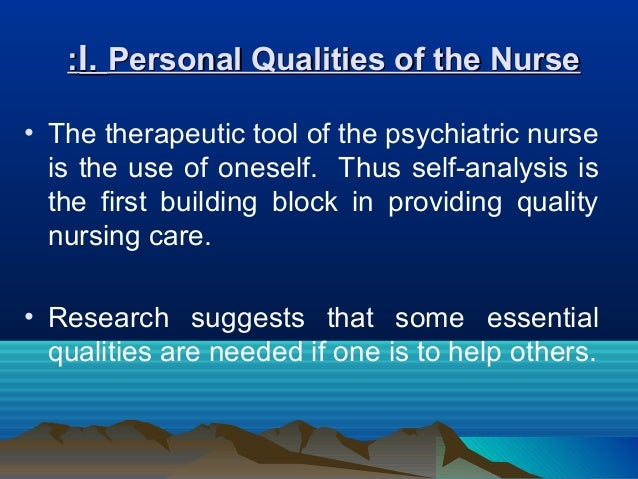 :I. Personal Qualities of the Nurse

• The therapeutic tool of the psychiatric nurse is the use of oneself. Thus self-analysis is the first building block in providing quality nursing care.

• Research suggests that some essential qualities are needed if one is to help others.